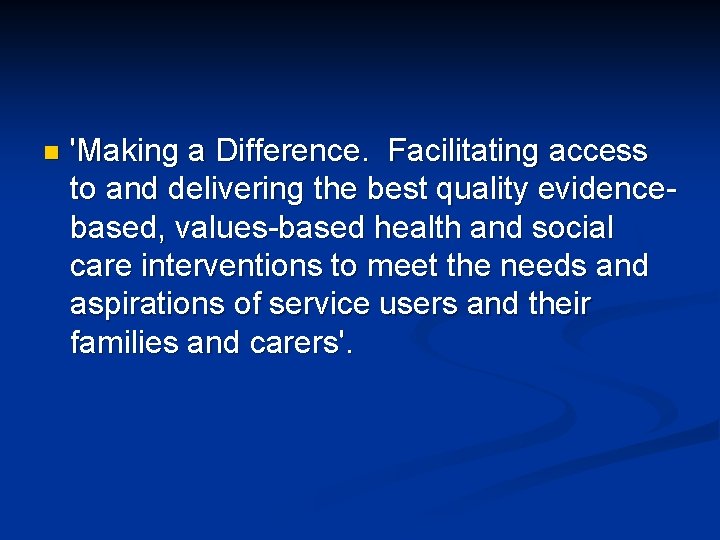 'Making a Difference.  Facilitating access to and delivering the best quality evidence-based, values-based health and social care interventions to meet the needs and aspirations of service users and their families and carers'.